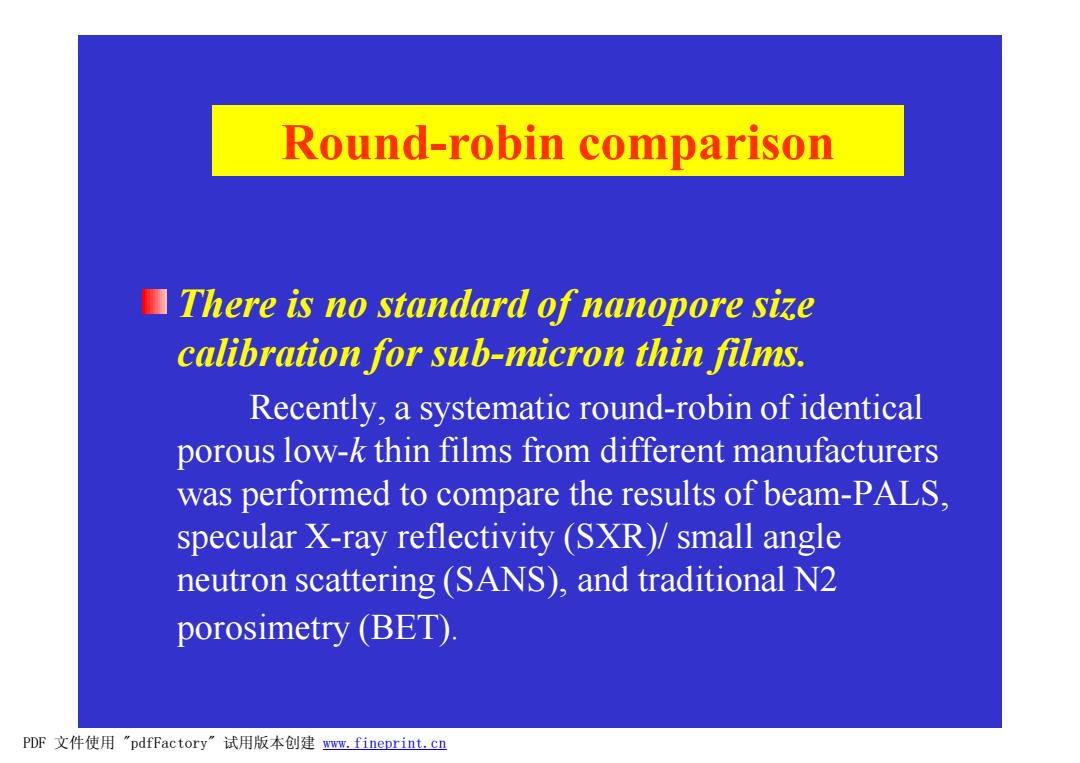 Round-robin comparison

There is no standard of nanopore size calibration for sub-micron thin films.

Recently, a systematic round-robin of identical porous low-k thin films from different manufacturers was performed to compare the results of beam-PALS, specular X-ray reflectivity (SXR)/ small angle neutron scattering (SANS), and traditional N2 porosimetry (BET).

PDF 文件使用 "pdfFactory" 试用版本创建 www.fineprint.cn